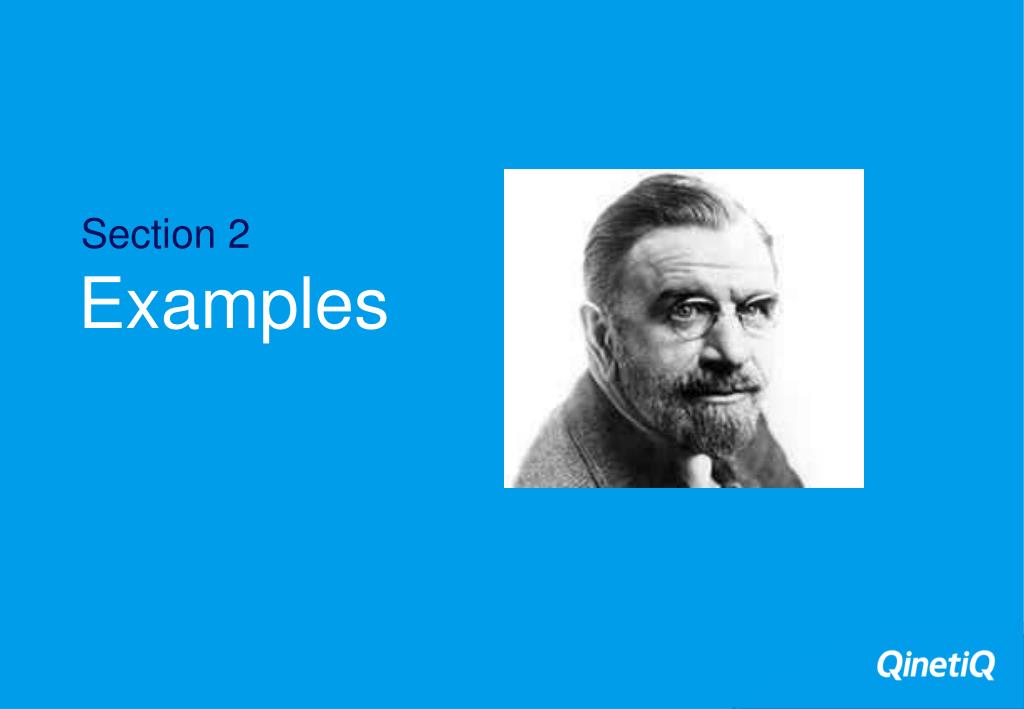 Section 2
Examples

QinetiQ